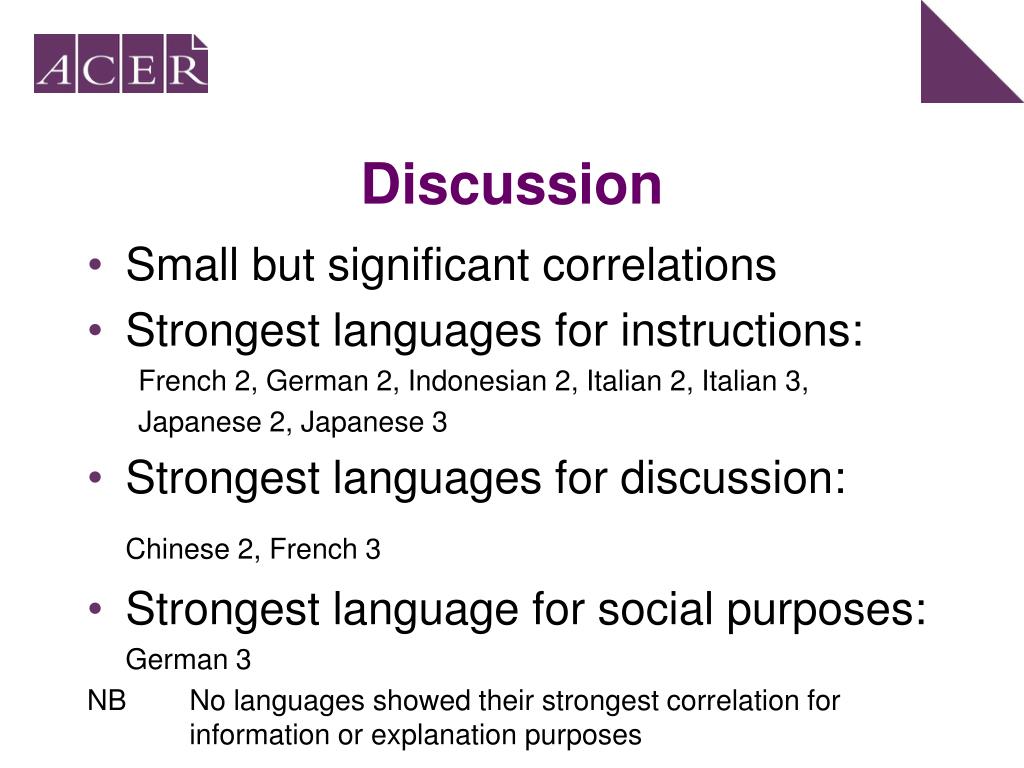 ACER

Discussion

• Small but significant correlations
• Strongest languages for instructions:
French 2, German 2, Indonesian 2, Italian 2, Italian 3, Japanese 2, Japanese 3
• Strongest languages for discussion:
Chinese 2, French 3
• Strongest language for social purposes:
German 3
NB No languages showed their strongest correlation for information or explanation purposes